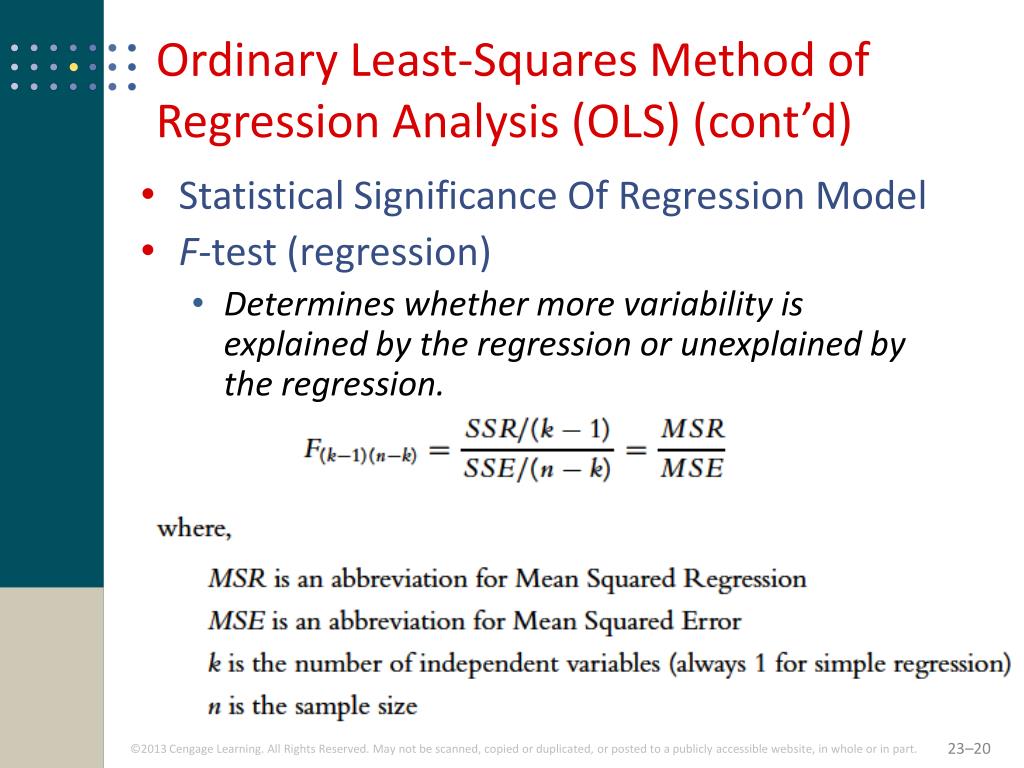 Ordinary Least-Squares Method of Regression Analysis (OLS) (cont'd)

• Statistical Significance Of Regression Model

• F-test (regression)

• Determines whether more variability is explained by the regression or unexplained by the regression.

$F_{(k-1)(n-k)} = \frac{SSR/(k-1)}{SSE/(n-k)} = \frac{MSR}{MSE}$

where,

$MSR$ is an abbreviation for Mean Squared Regression

$MSE$ is an abbreviation for Mean Squared Error

$k$ is the number of independent variables (always 1 for simple regression)

$n$ is the sample size

©2013 Cengage Learning. All Rights Reserved. May not be scanned, copied or duplicated, or posted to a publicly accessible website, in whole or in part.

23–20